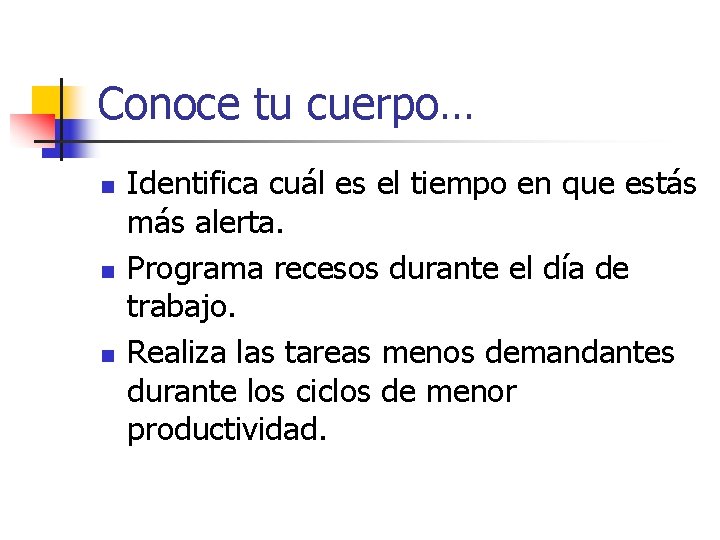 Conoce tu cuerpo…

- Identifica cuál es el tiempo en que estás más alerta.
- Programa recesos durante el día de trabajo.
- Realiza las tareas menos demandantes durante los ciclos de menor productividad.